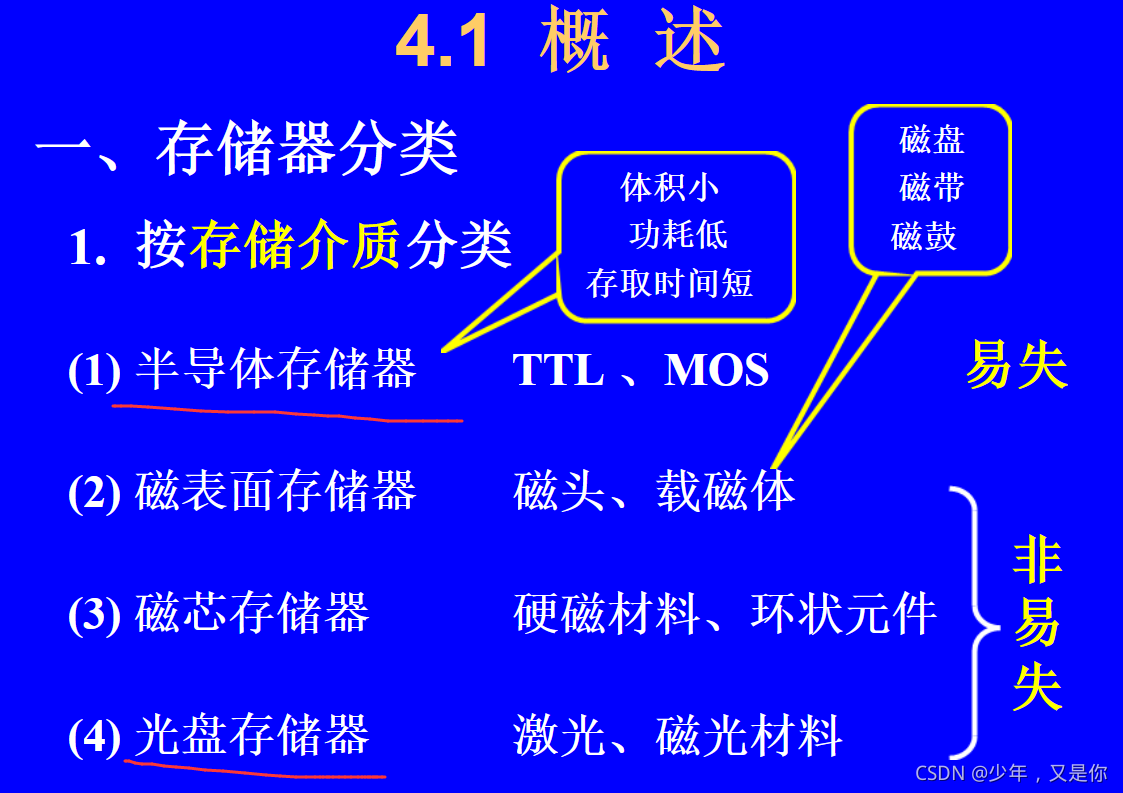 4.1 概 述

一、存储器分类

1. 按存储介质分类

体积小
功耗低
存取时间短

磁盘
磁带
磁鼓

(1) 半导体存储器 TTL 、MOS 易失

(2) 磁表面存储器 磁头、载磁体

(3) 磁芯存储器 硬磁材料、环状元件

(4) 光盘存储器 激光、磁光材料

非易失

CSDN @少年，又是你